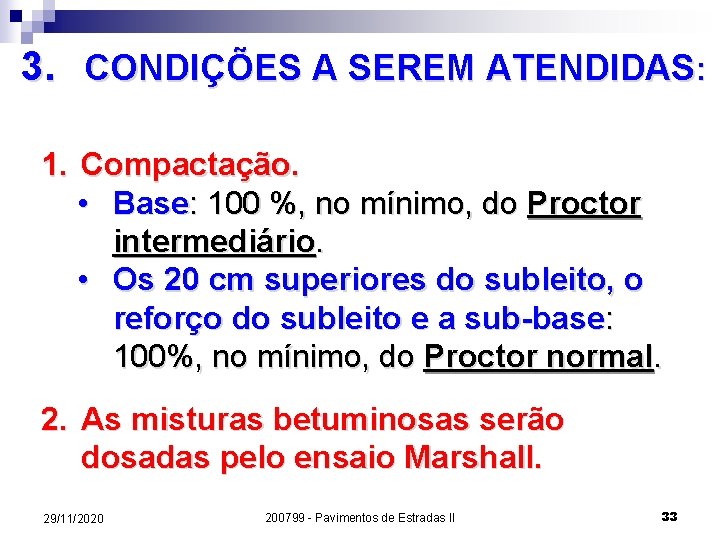 3. CONDIÇÕES A SEREM ATENDIDAS:

1. Compactação.
• Base: 100 %, no mínimo, do Proctor intermediário.
• Os 20 cm superiores do subleito, o reforço do subleito e a sub-base: 100%, no mínimo, do Proctor normal.

2. As misturas betuminosas serão dosadas pelo ensaio Marshall.

29/11/2020 200799 - Pavimentos de Estradas II 33